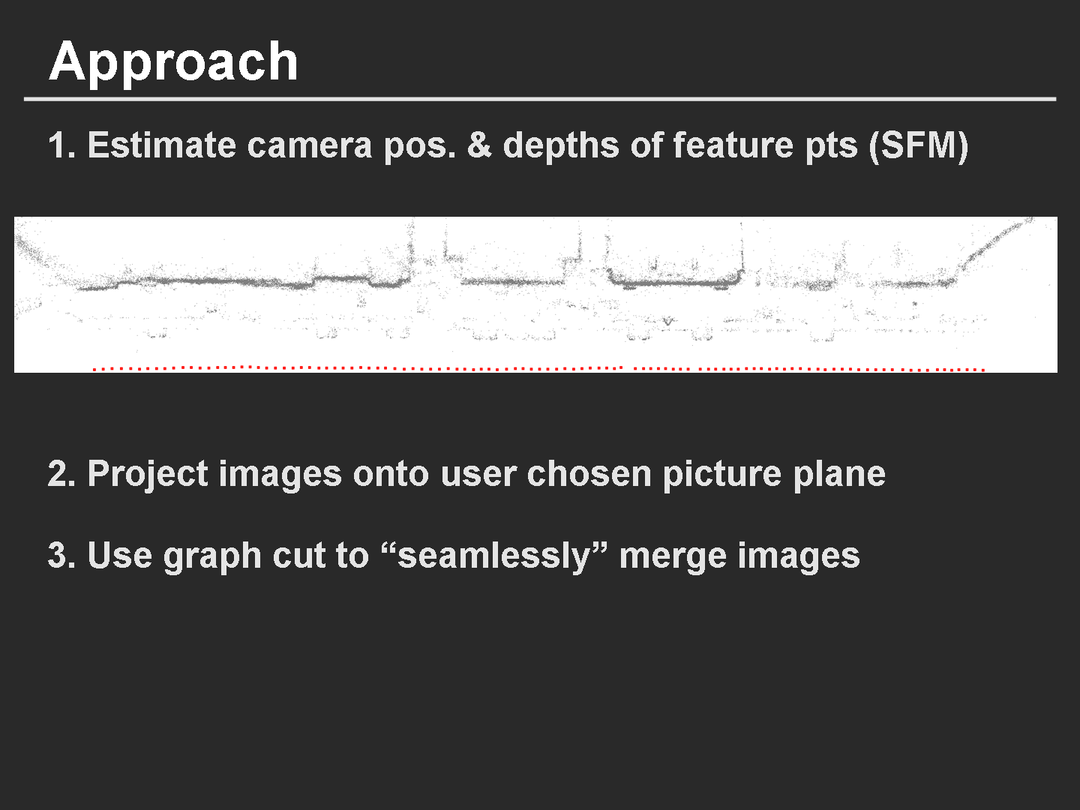 Approach

1. Estimate camera pos. & depths of feature pts (SFM)

2. Project images onto user chosen picture plane

3. Use graph cut to “seamlessly” merge images